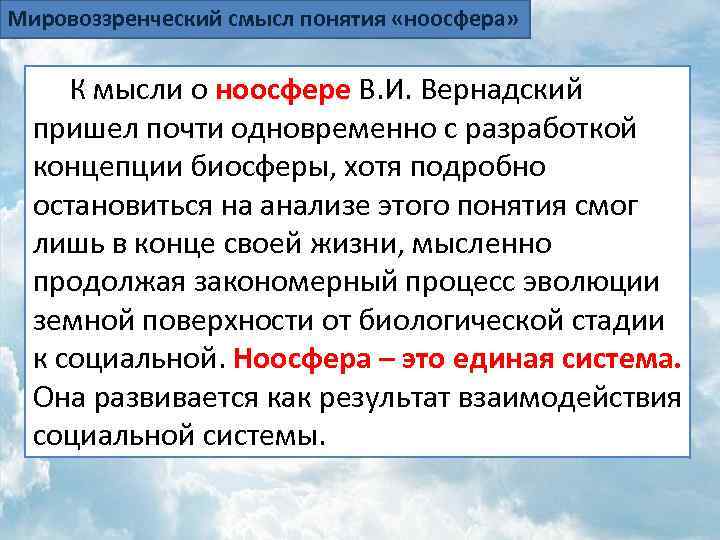 Мировоззренческий смысл понятия «ноосфера»

К мысли о ноосфере В.И. Вернадский пришел почти одновременно с разработкой концепции биосферы, хотя подробно остановиться на анализе этого понятия смог лишь в конце своей жизни, мысленно продолжая закономерный процесс эволюции земной поверхности от биологической стадии к социальной. Ноосфера – это единая система. Она развивается как результат взаимодействия социальной системы.